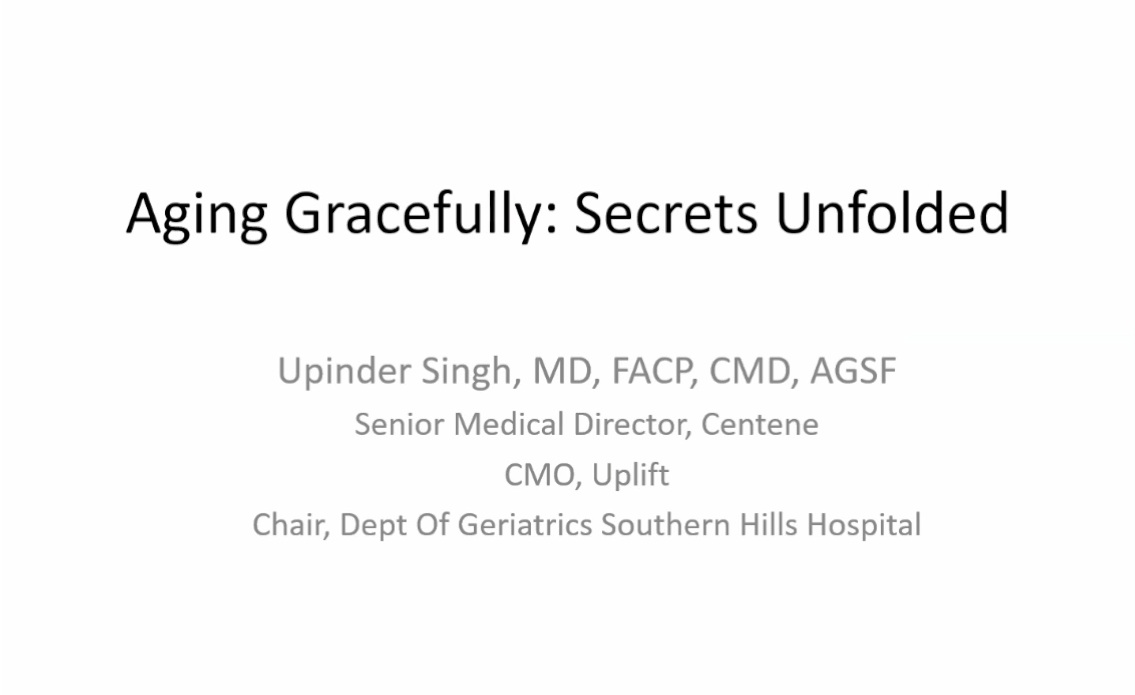 Aging Gracefully: Secrets Unfolded

Upinder Singh, MD, FACP, CMD, AGSF
Senior Medical Director, Centene
CMO, Uplift
Chair, Dept Of Geriatrics Southern Hills Hospital